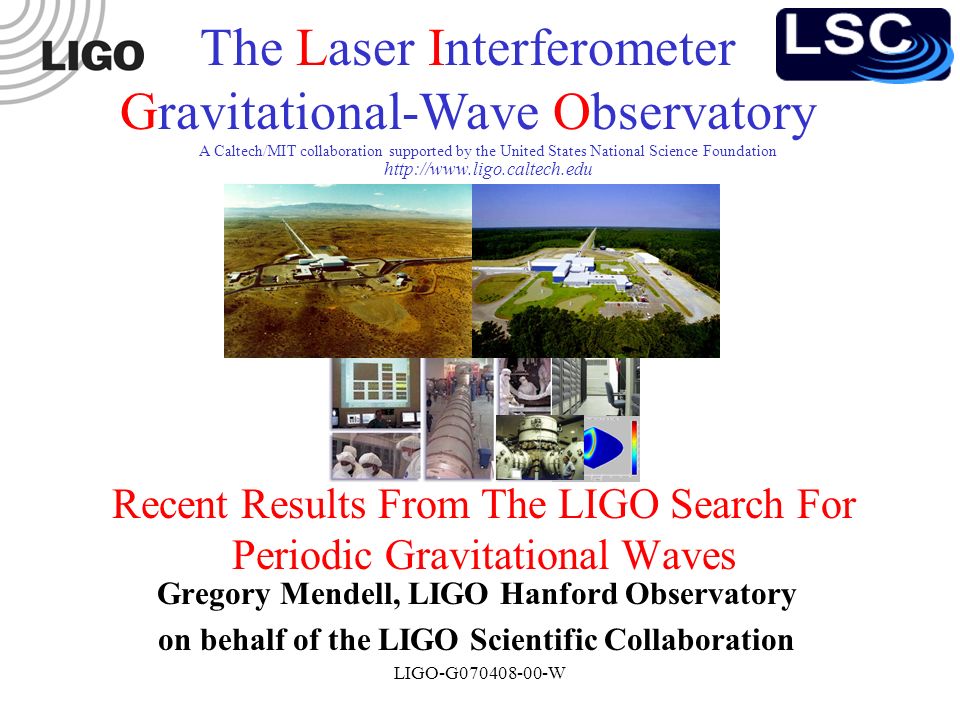 LIGO

The Laser Interferometer Gravitational-Wave Observatory

LSC

A Caltech/MIT collaboration supported by the United States National Science Foundation
http://www.ligo.caltech.edu

Recent Results From The LIGO Search For Periodic Gravitational Waves

Gregory Mendell, LIGO Hanford Observatory

on behalf of the LIGO Scientific Collaboration

LIGO-G070408-00-W